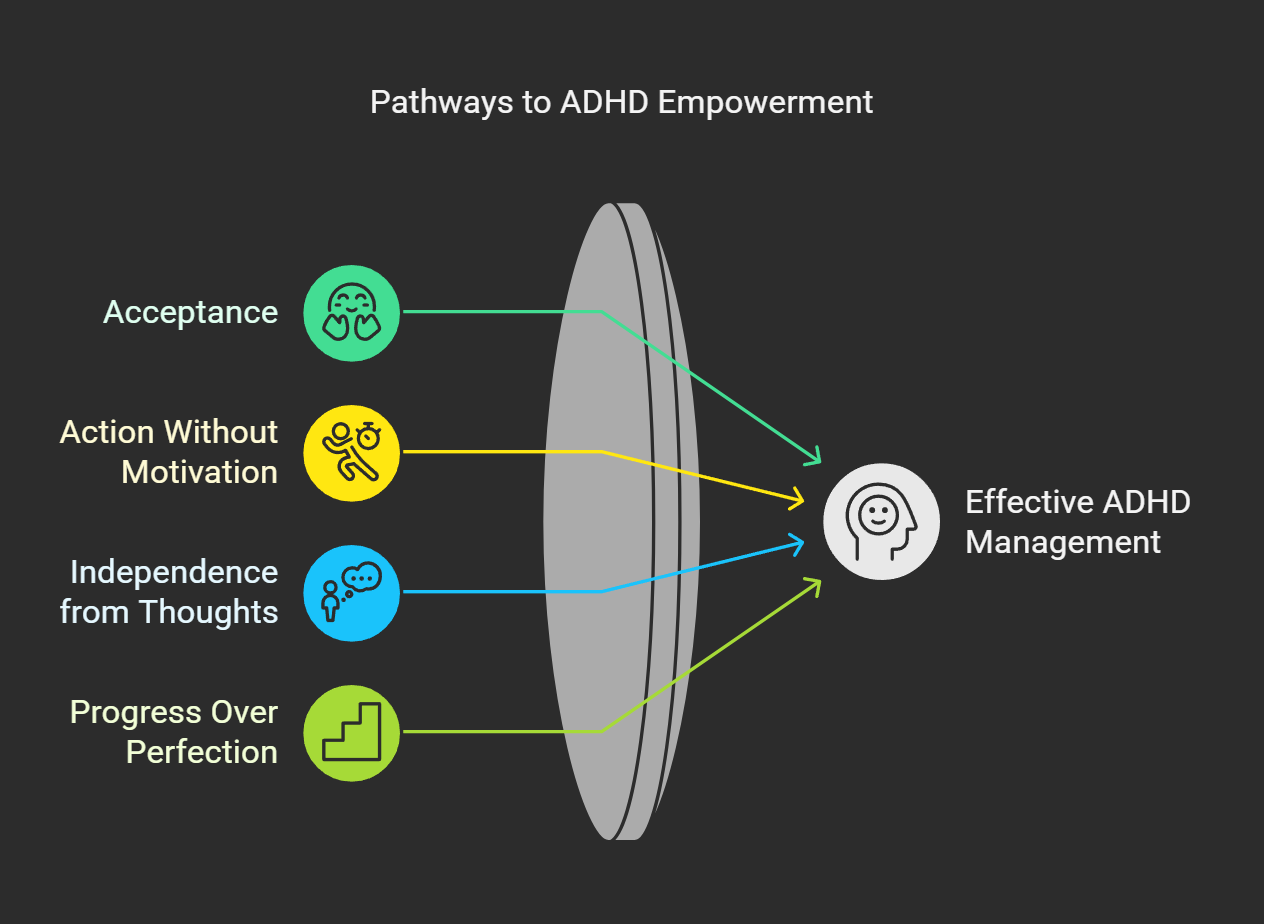 Pathways to ADHD Empowerment

Acceptance

Action Without Motivation

Independence from Thoughts

Progress Over Perfection

Effective ADHD Management